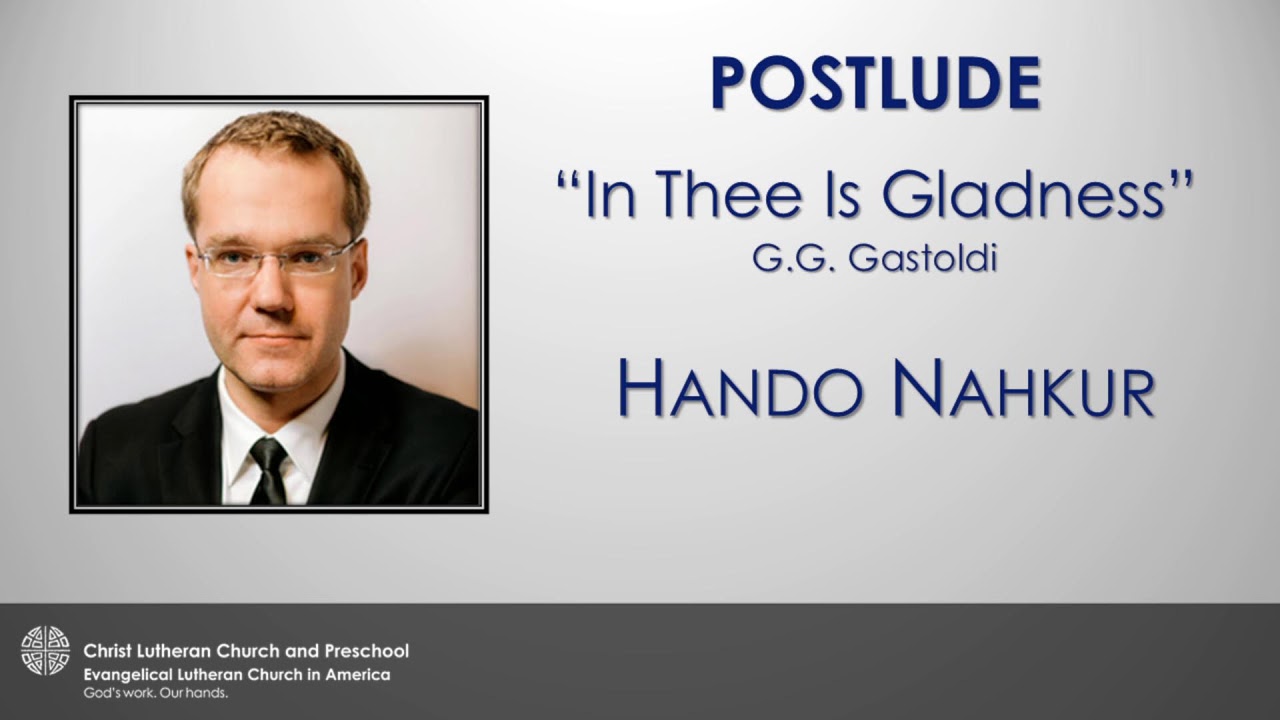 POSTLUDE

"In Thee Is Gladness"
G.G. Gastoldi

HANDO NAHKUR

Christ Lutheran Church and Preschool
Evangelical Lutheran Church in America
God's work. Our hands.